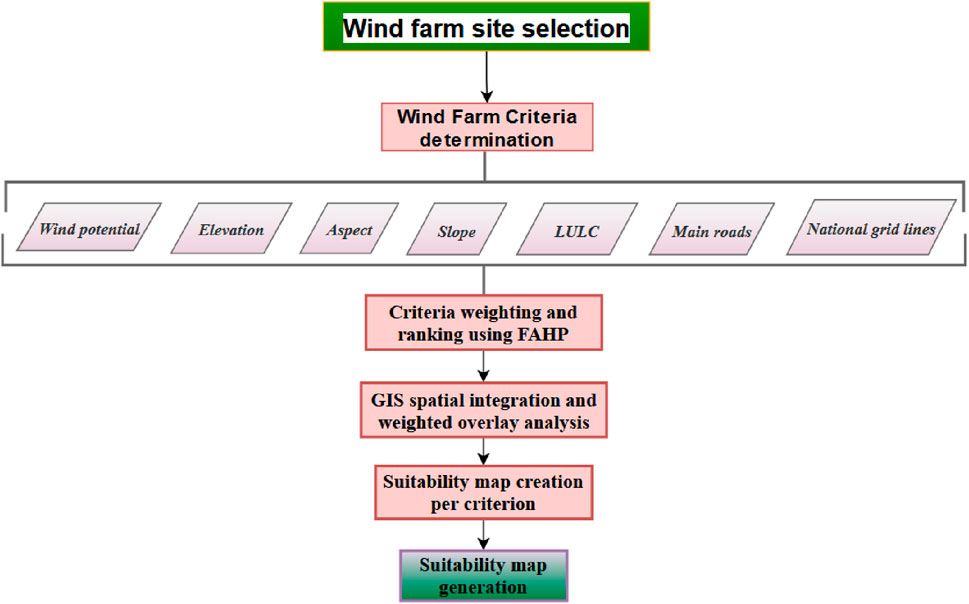 Wind farm site selection

Wind Farm Criteria determination

Wind potential

Elevation

Aspect

Slope

LULC

Main roads

National grid lines

Criteria weighting and ranking using FAHP

GIS spatial integration and weighted overlay analysis

Suitability map creation per criterion

Suitability map generation